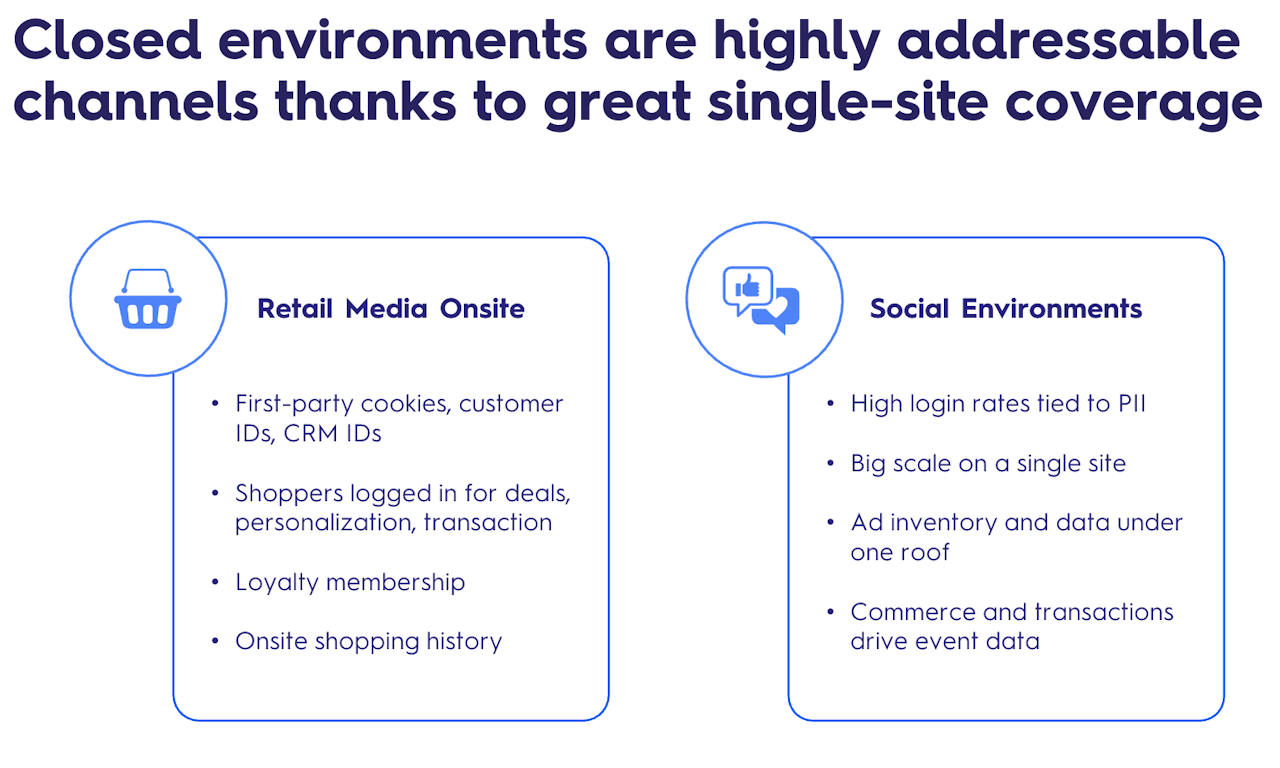 Closed environments are highly addressable channels thanks to great single-site coverage

Retail Media Onsite

• First-party cookies, customer IDs, CRM IDs

• Shoppers logged in for deals, personalization, transaction

• Loyalty membership

• Onsite shopping history

Social Environments

• High login rates tied to PII

• Big scale on a single site

• Ad inventory and data under one roof

• Commerce and transactions drive event data